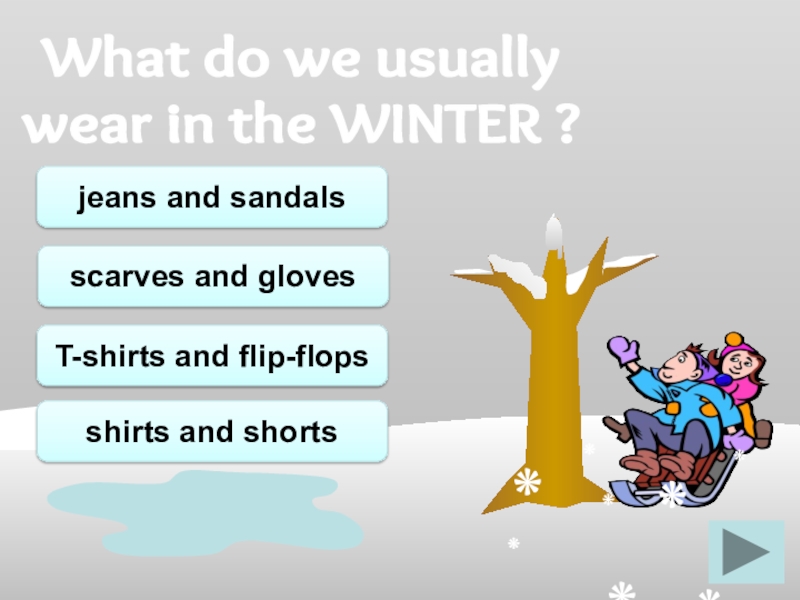 What do we usually wear in the WINTER ?

jeans and sandals

scarves and gloves

T-shirts and flip-flops

shirts and shorts